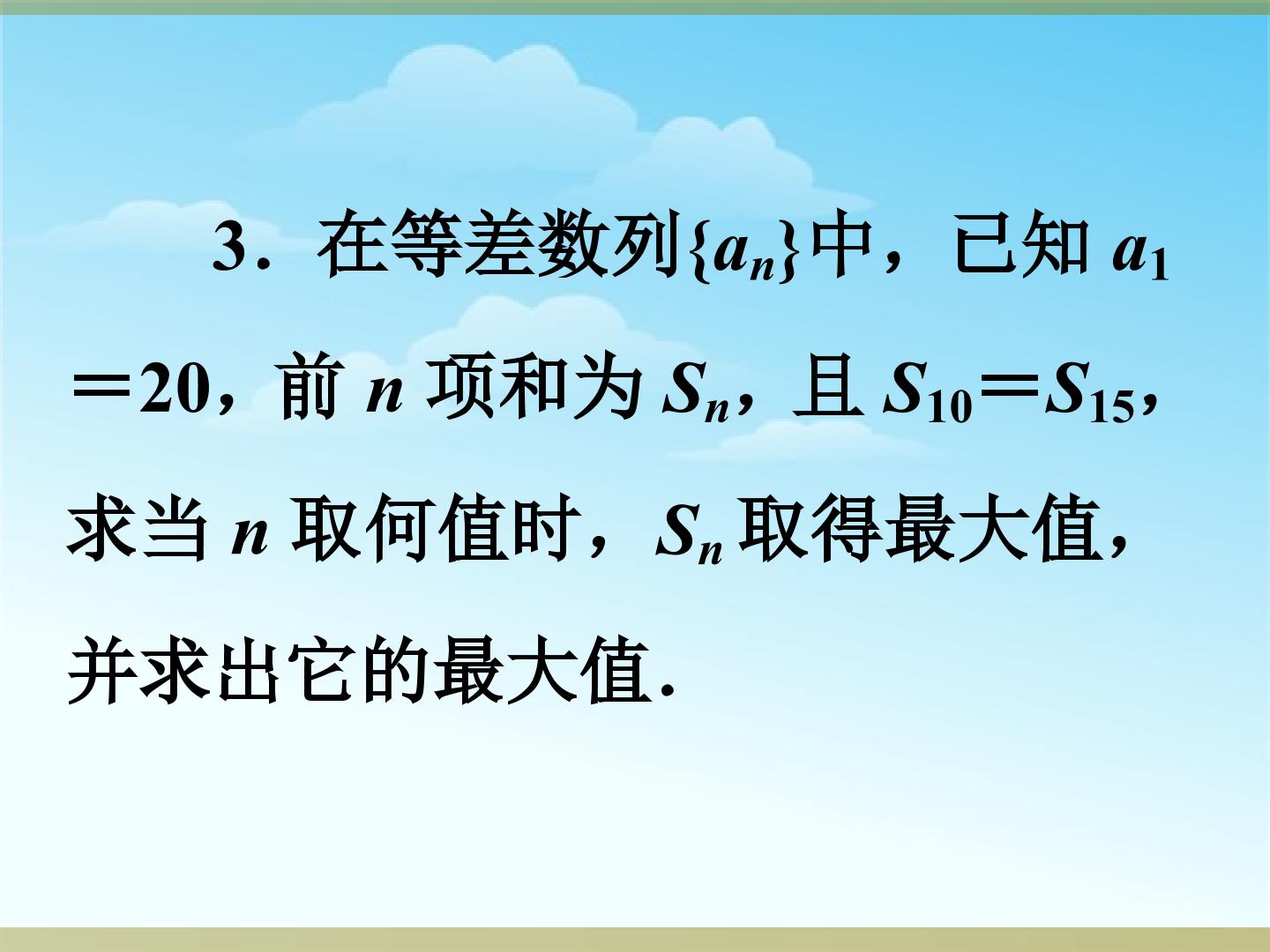 3．在等差数列$\{a_n\}$中，已知 $a_1=20$，前 $n$ 项和为 $S_n$，且 $S_{10}=S_{15}$，求当 $n$ 取何值时，$S_n$ 取得最大值，并求出它的最大值.